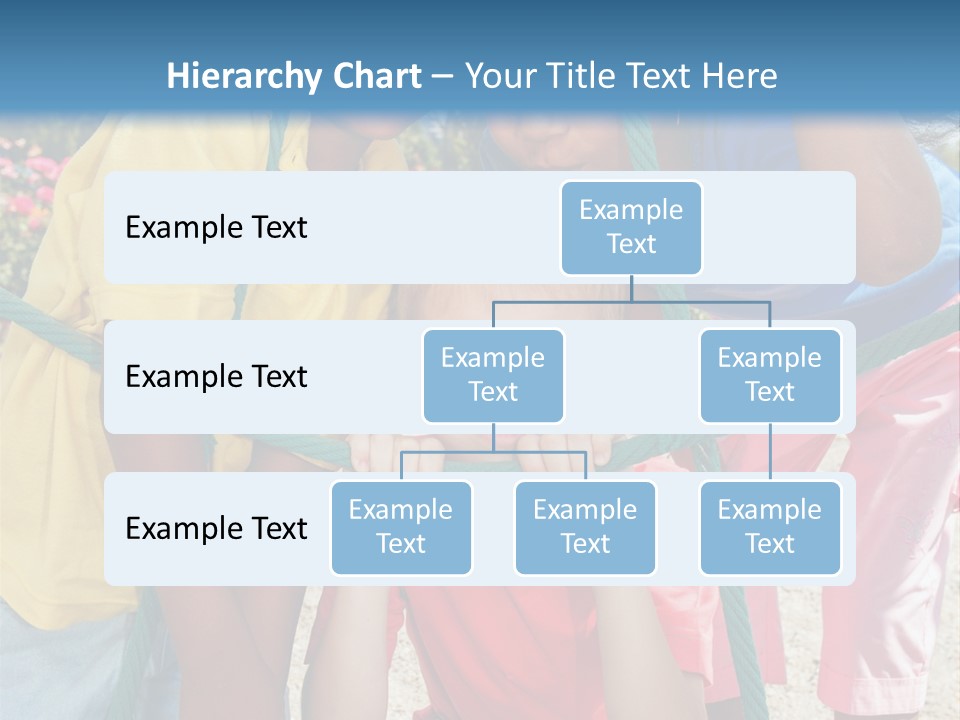 Hierarchy Chart – Your Title Text Here

Example Text

Example Text

Example Text

Example Text

Example Text

Example Text

Example Text

Example Text

Example Text